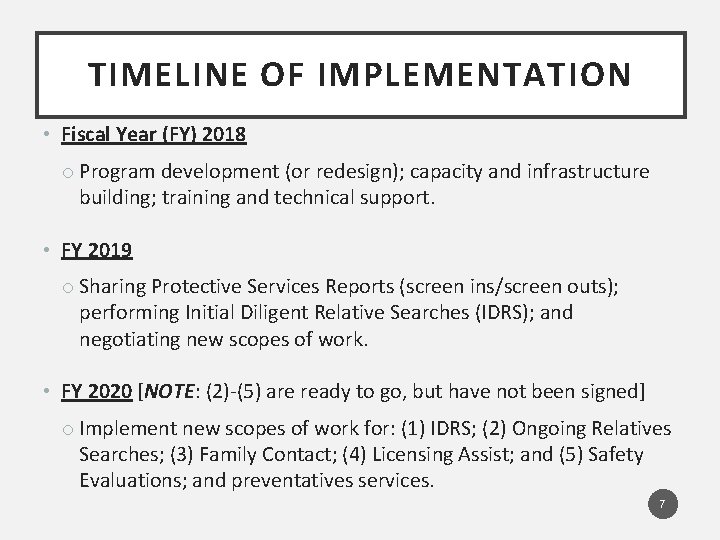 TIMELINE OF IMPLEMENTATION

• Fiscal Year (FY) 2018

○ Program development (or redesign); capacity and infrastructure building; training and technical support.

• FY 2019

○ Sharing Protective Services Reports (screen ins/screen outs); performing Initial Diligent Relative Searches (IDRS); and negotiating new scopes of work.

• FY 2020 [NOTE: (2)-(5) are ready to go, but have not been signed]

○ Implement new scopes of work for: (1) IDRS; (2) Ongoing Relatives Searches; (3) Family Contact; (4) Licensing Assist; and (5) Safety Evaluations; and preventatives services.

7